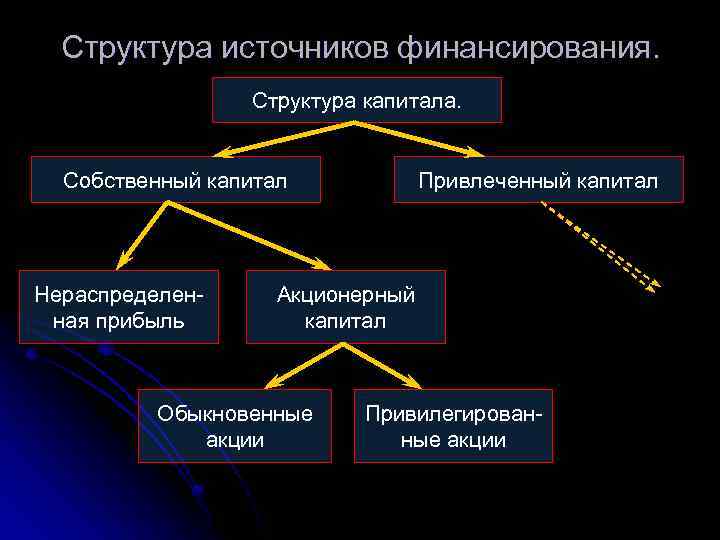 Структура источников финансирования.

Структура капитала.

Собственный капитал

Привлеченный капитал

Нераспределенная прибыль

Акционерный капитал

Обыкновенные акции

Привилегированные акции